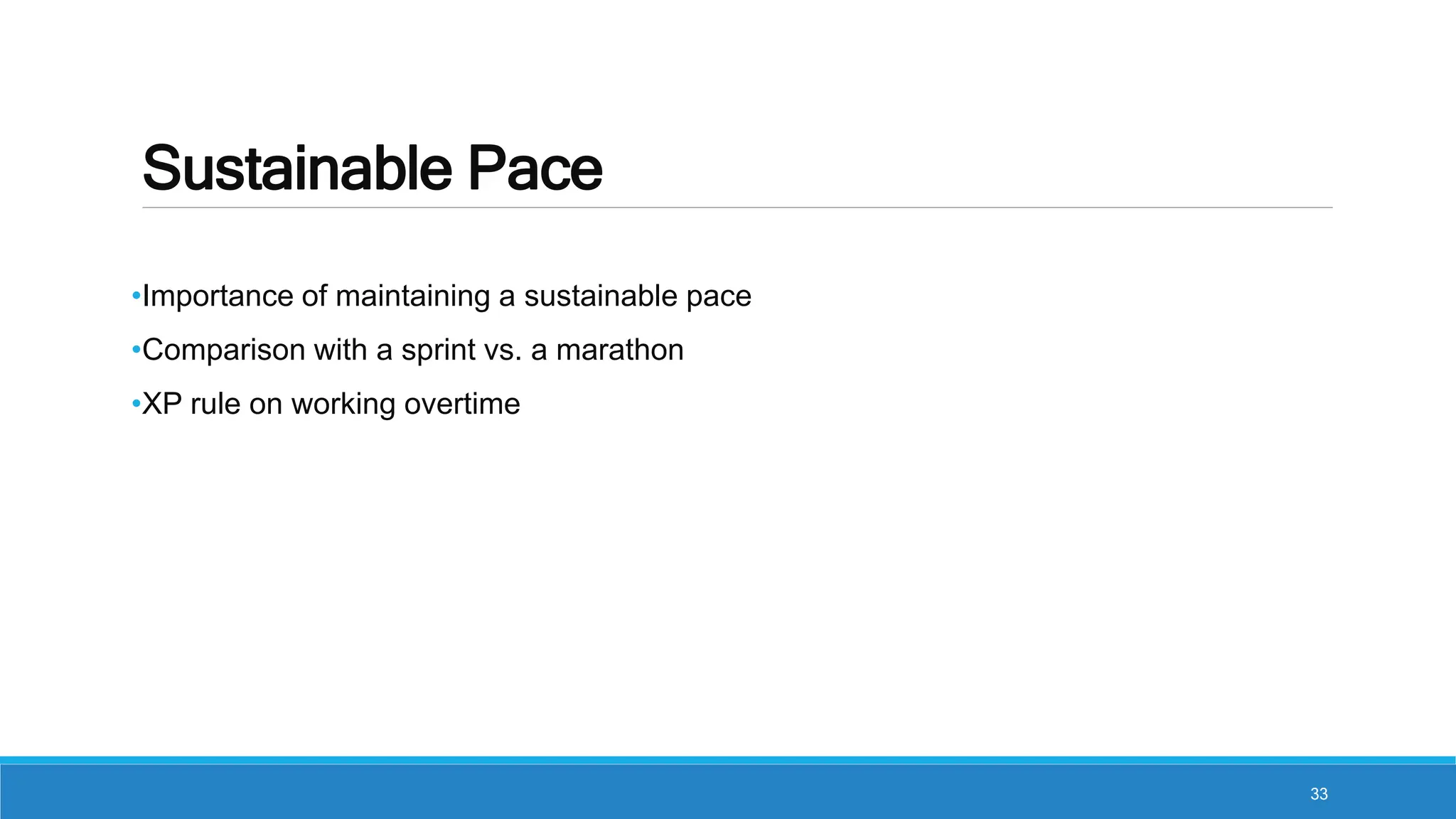 Sustainable Pace

•Importance of maintaining a sustainable pace

•Comparison with a sprint vs. a marathon

•XP rule on working overtime

33